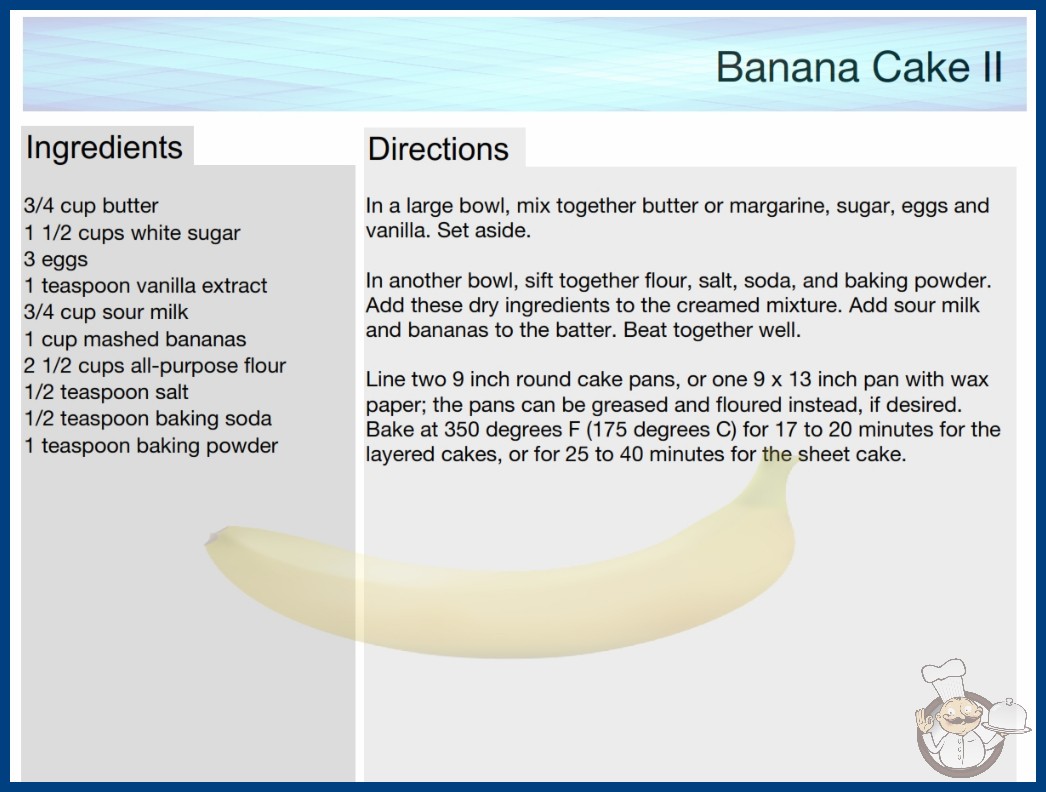 Banana Cake II

Ingredients

3/4 cup butter
1 1/2 cups white sugar
3 eggs
1 teaspoon vanilla extract
3/4 cup sour milk
1 cup mashed bananas
2 1/2 cups all-purpose flour
1/2 teaspoon salt
1/2 teaspoon baking soda
1 teaspoon baking powder

Directions

In a large bowl, mix together butter or margarine, sugar, eggs and vanilla. Set aside.

In another bowl, sift together flour, salt, soda, and baking powder. Add these dry ingredients to the creamed mixture. Add sour milk and bananas to the batter. Beat together well.

Line two 9 inch round cake pans, or one 9 x 13 inch pan with wax paper; the pans can be greased and floured instead, if desired. Bake at 350 degrees F (175 degrees C) for 17 to 20 minutes for the layered cakes, or for 25 to 40 minutes for the sheet cake.